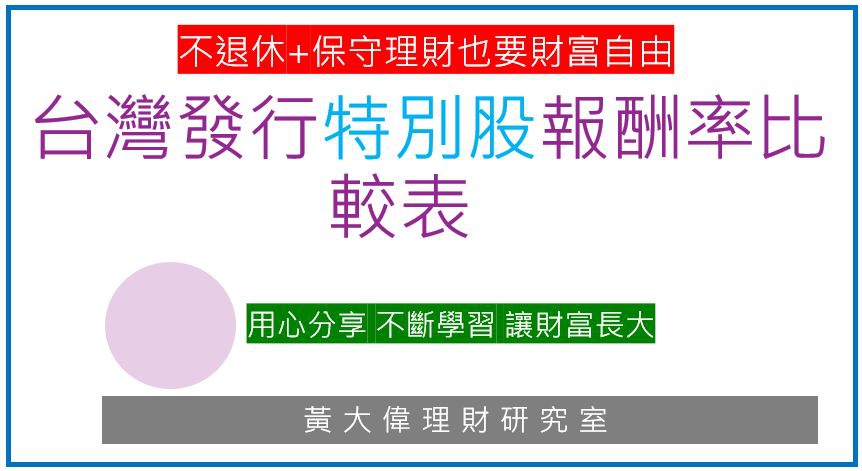 不退休+保守理財也要財富自由

台灣發行特別股報酬率比較表

用心分享 不斷學習 讓財富長大

黃大偉理財研究室